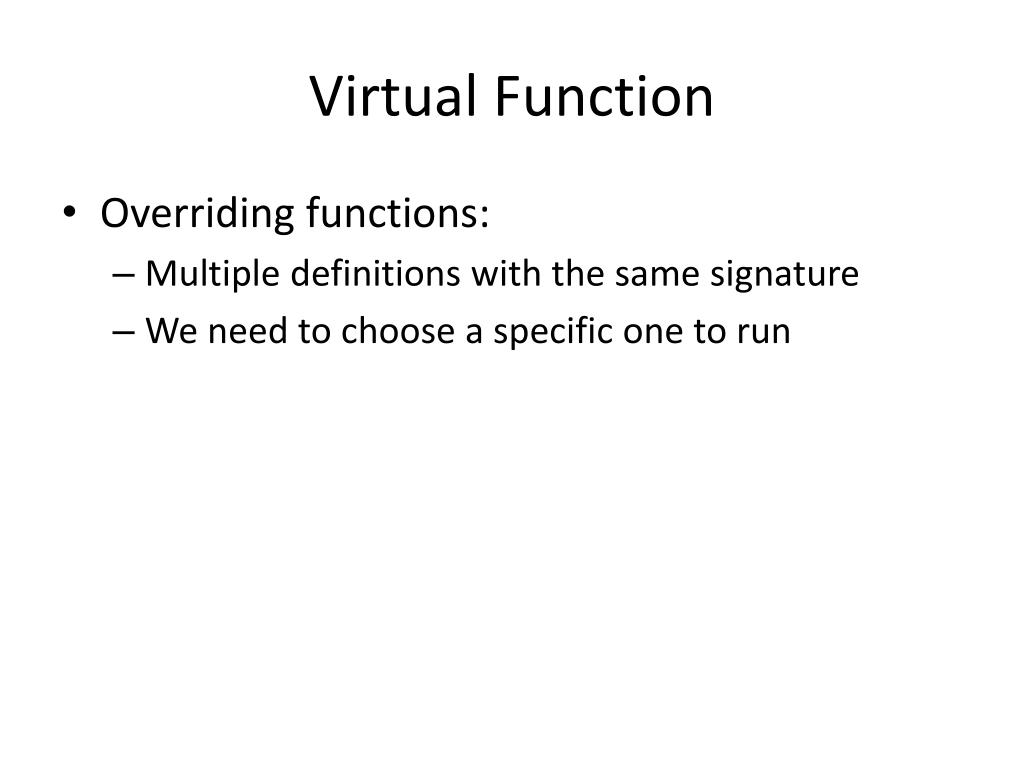 Virtual Function

• Overriding functions:
 – Multiple definitions with the same signature
 – We need to choose a specific one to run